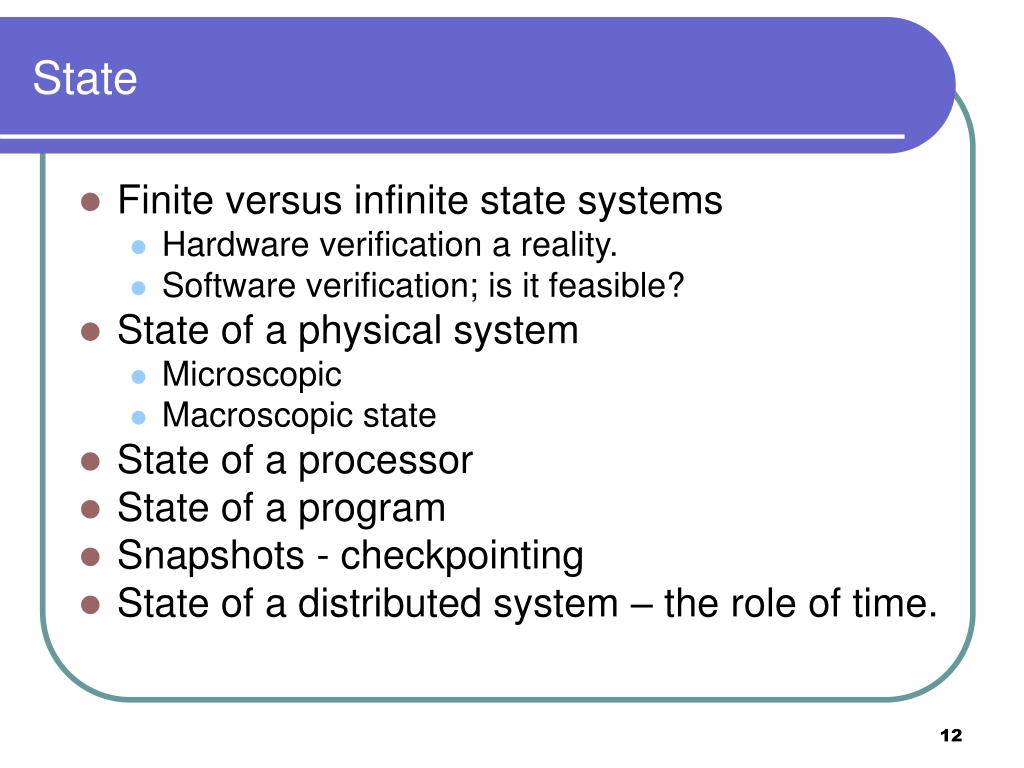 State

- Finite versus infinite state systems
  - Hardware verification a reality.
  - Software verification; is it feasible?
- State of a physical system
  - Microscopic
  - Macroscopic state
- State of a processor
- State of a program
- Snapshots - checkpointing
- State of a distributed system – the role of time.

12